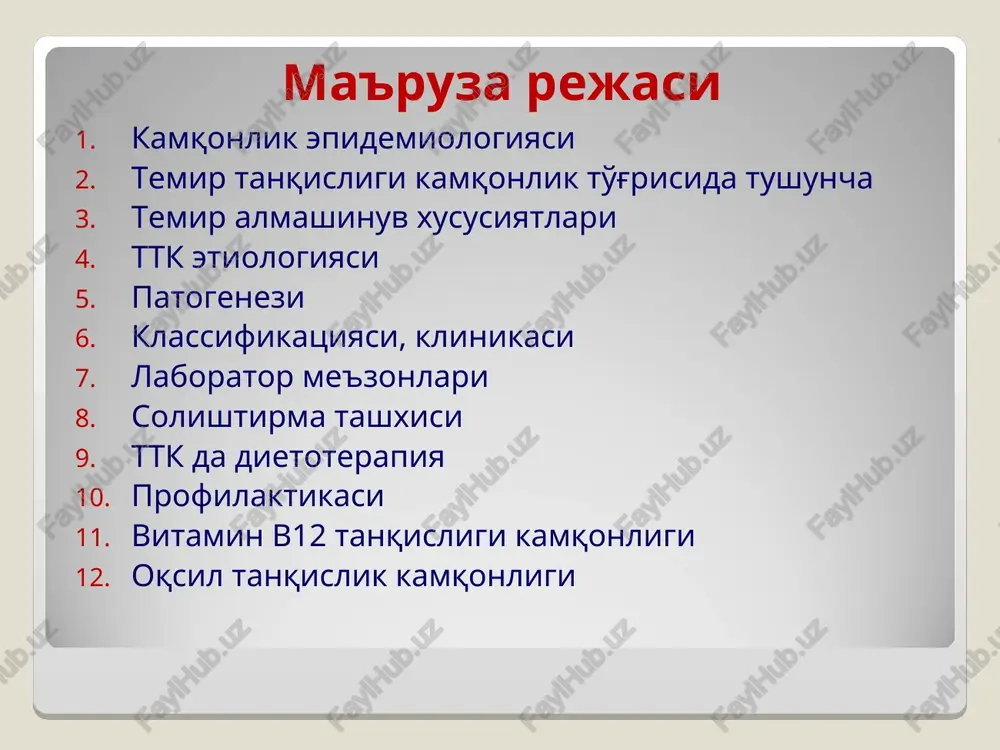 Маъруза режаси

1. Камқонлик эпидемиологияси
2. Темир танқислиги камқонлик тўғрисида тушунча
3. Темир алмашинув хусусиятлари
4. ТТК этиологияси
5. Патогенези
6. Классификацияси, клиникаси
7. Лаборатор меъзонлари
8. Солиштирма ташхиси
9. ТТК да диетотерапия
10. Профилактикаси
11. Витамин В12 танқислиги камқонлиги
12. Оқсил танқислик камқонлиги

FaylHub.uz